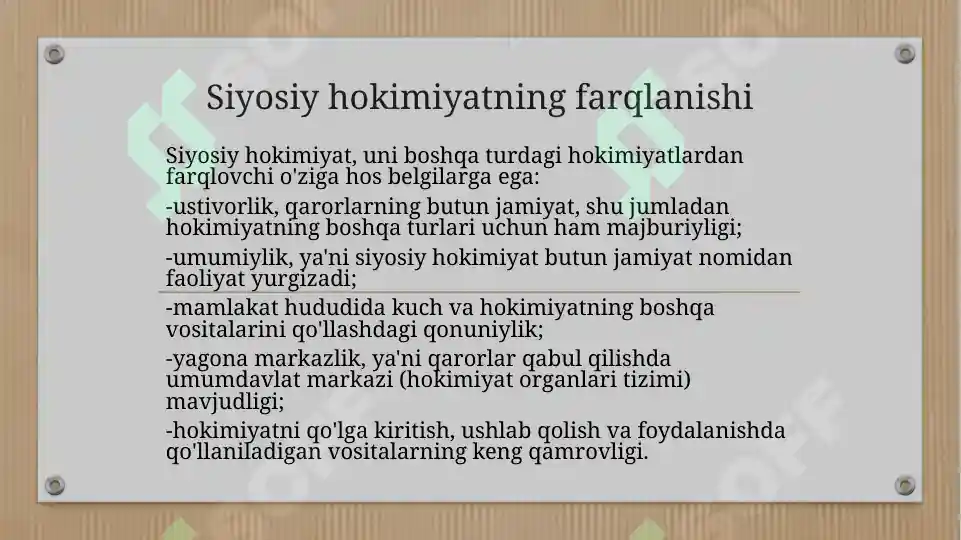 Siyosiy hokimiyatning farqlanishi

Siyosiy hokimiyat, uni boshqa turdagi hokimiyatlardan farqlovchi o'ziga hos belgilarga ega:

-ustivorlik, qarorlarning butun jamiyat, shu jumladan hokimiyatning boshqa turlari uchun ham majburiyligi;

-umumiylik, ya'ni siyosiy hokimiyat butun jamiyat nomidan faoliyat yurgizadi;

-mamlakat hududida kuch va hokimiyatning boshqa vositalarini qo'llashdagi qonuniylik;

-yagona markazlik, ya'ni qarorlar qabul qilishda umumdavlat markazi (hokimiyat organlari tizimi) mavjudligi;

-hokimiyatni qo'lga kiritish, ushlab qolish va foydalanishda qo'llaniladigan vositalarning keng qamrovligi.